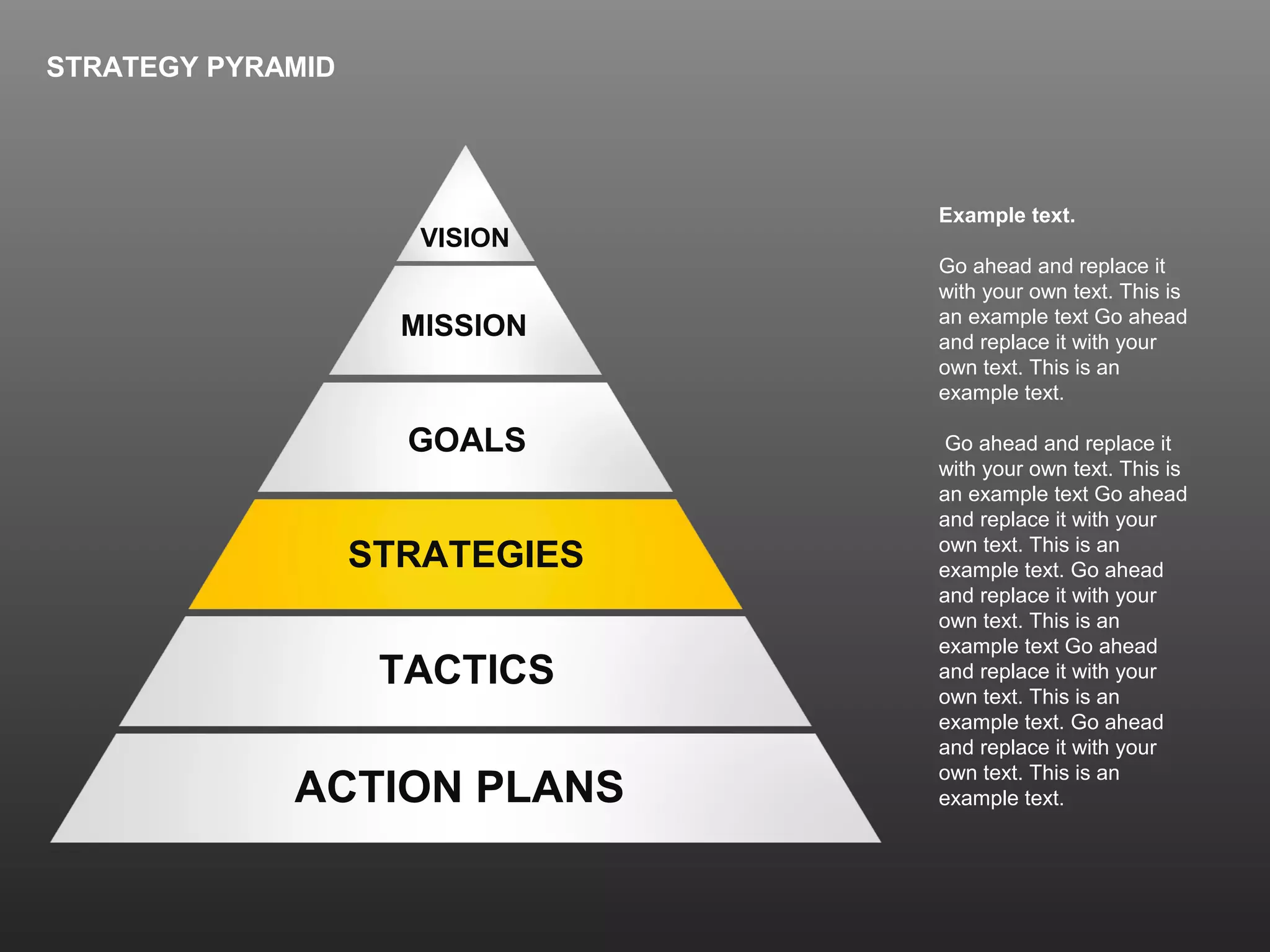 STRATEGY PYRAMID

VISION

MISSION

GOALS

STRATEGIES

TACTICS

ACTION PLANS

Example text.

Go ahead and replace it with your own text. This is an example text Go ahead and replace it with your own text. This is an example text.

Go ahead and replace it with your own text. This is an example text Go ahead and replace it with your own text. This is an example text. Go ahead and replace it with your own text. This is an example text Go ahead and replace it with your own text. This is an example text. Go ahead and replace it with your own text. This is an example text.